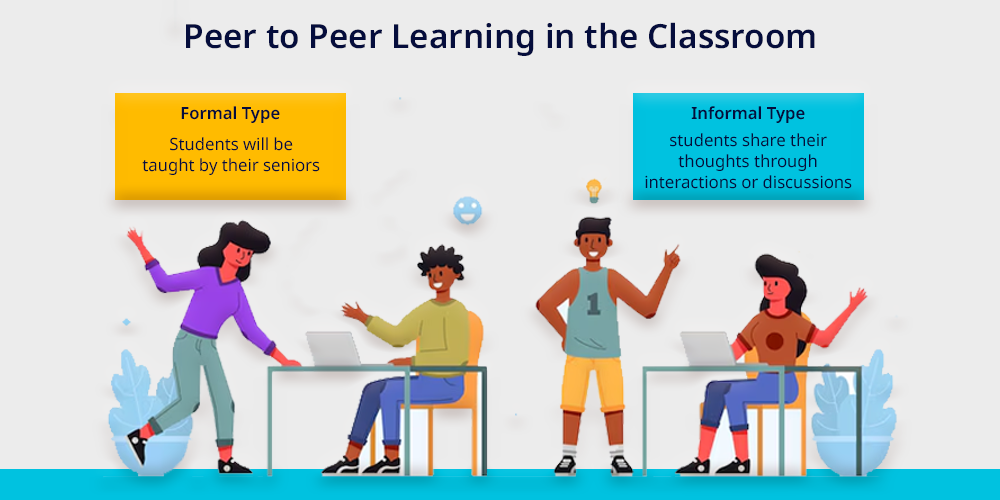 Peer to Peer Learning in the Classroom

Formal Type

Students will be taught by their seniors

Informal Type

students share their thoughts through interactions or discussions

1